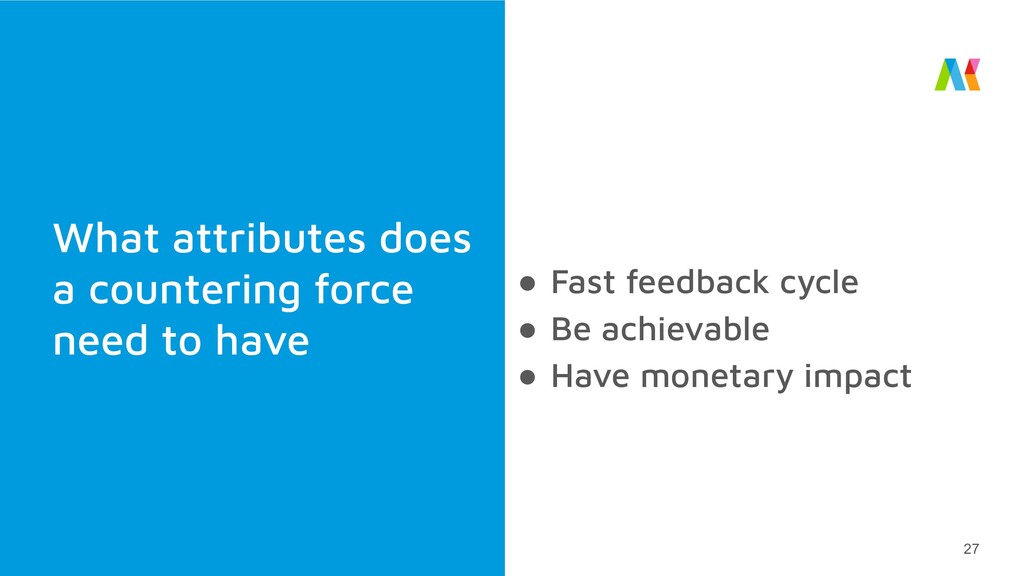 What attributes does a countering force need to have

● Fast feedback cycle
● Be achievable
● Have monetary impact

27